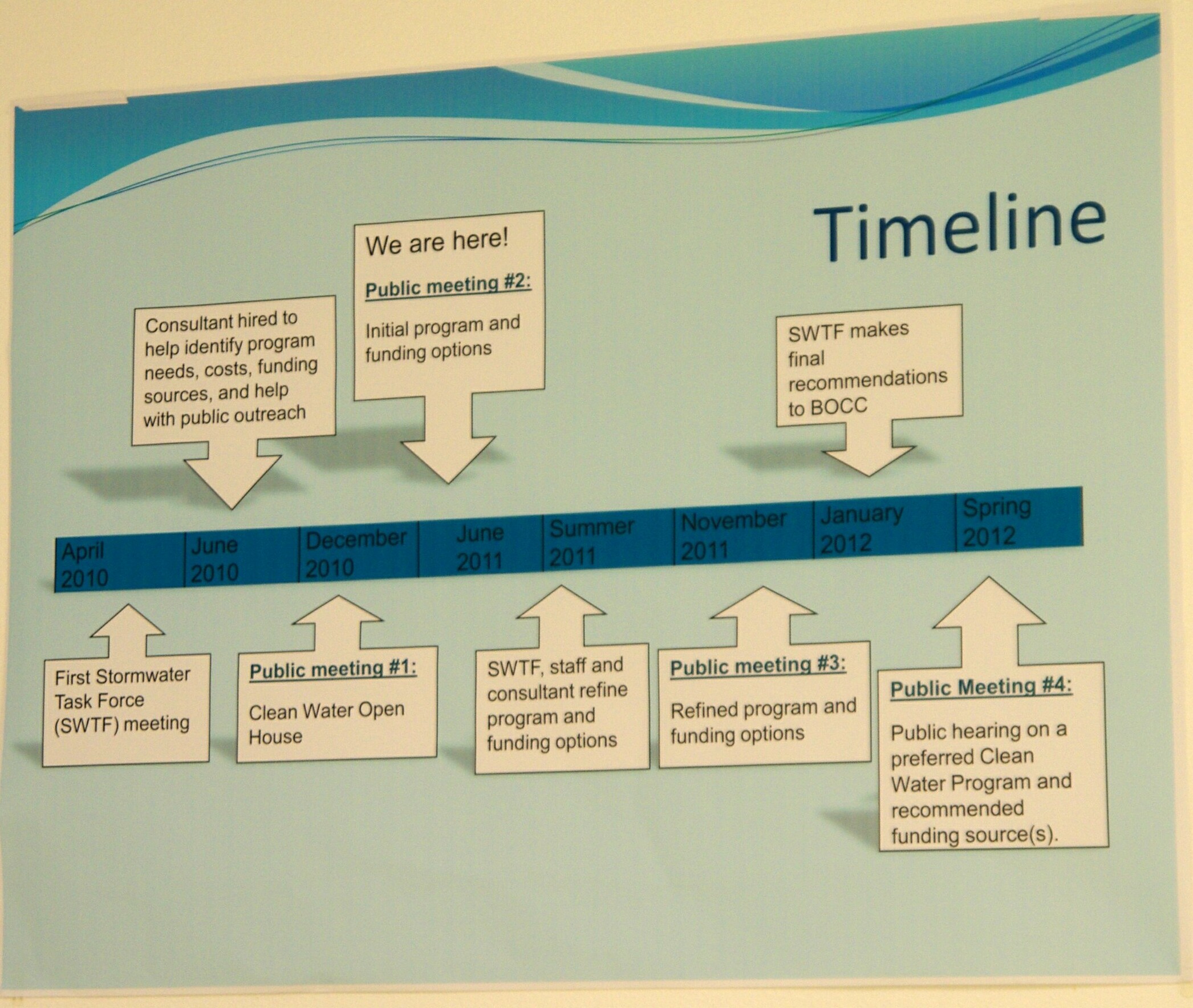 Timeline

Consultant hired to help identify program needs, costs, funding sources, and help with public outreach

We are here!

Public meeting #2:

Initial program and funding options

SWTF makes final recommendations to BOCC

April 2010

June 2010

December 2010

June 2011

Summer 2011

November 2011

January 2012

Spring 2012

First Stormwater Task Force (SWTF) meeting

Public meeting #1:

Clean Water Open House

SWTF, staff and consultant refine program and funding options

Public meeting #3:

Refined program and funding options

Public Meeting #4:

Public hearing on a preferred Clean Water Program and recommended funding source(s).